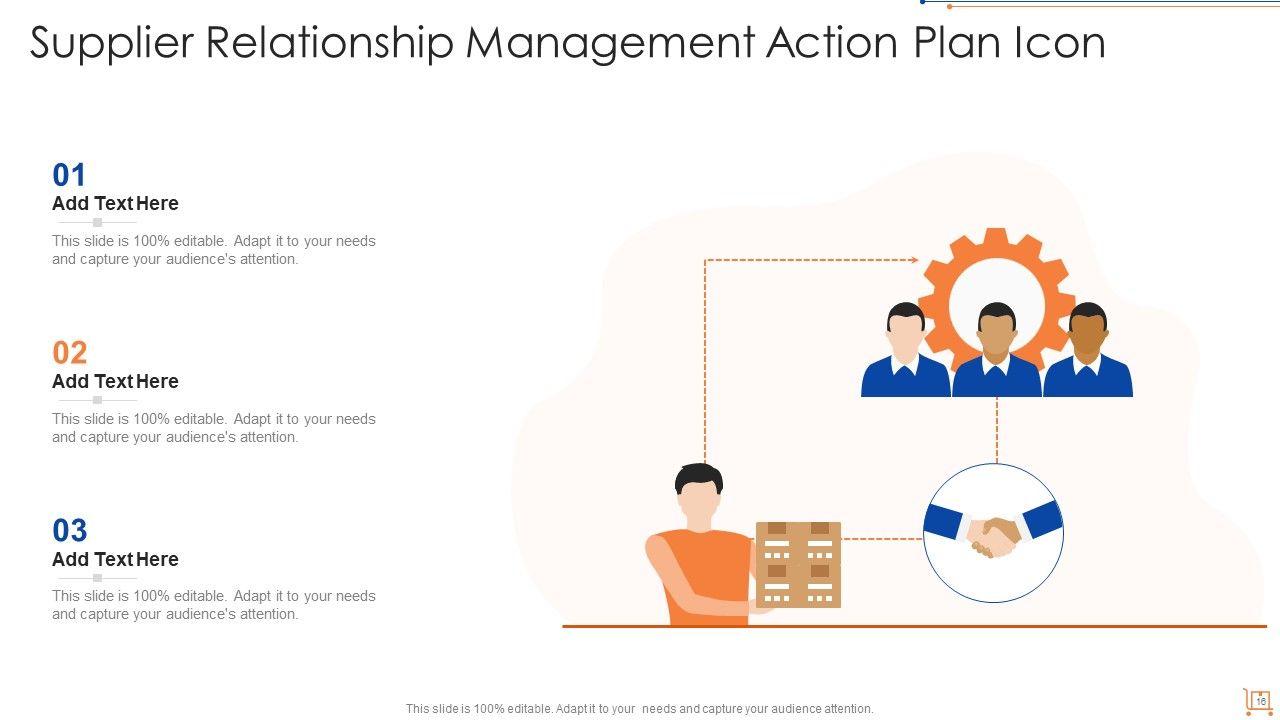 Supplier Relationship Management Action Plan Icon

01
Add Text Here
This slide is 100% editable. Adapt it to your needs and capture your audience's attention.

02
Add Text Here
This slide is 100% editable. Adapt it to your needs and capture your audience's attention.

03
Add Text Here
This slide is 100% editable. Adapt it to your needs and capture your audience's attention.

This slide is 100% editable. Adapt it to your needs and capture your audience attention.

16